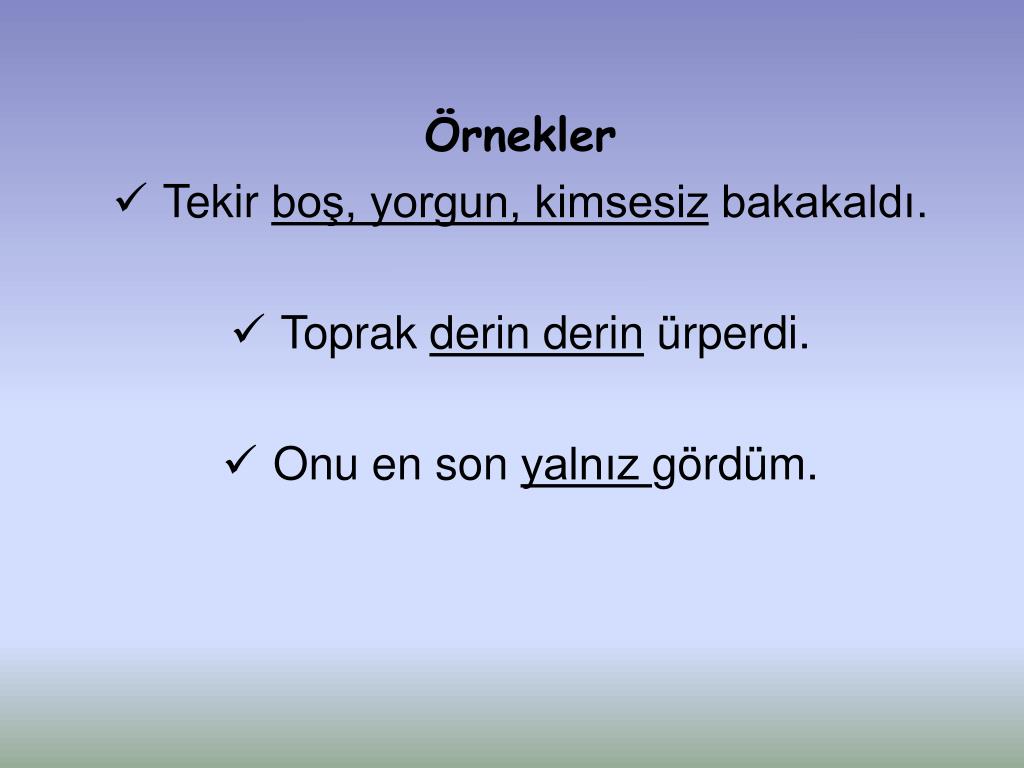 Örnekler

✓ Tekir boş, yorgun, kimsesiz bakakaldı.

✓ Toprak derin derin ürperdi.

✓ Onu en son yalnız gördüm.